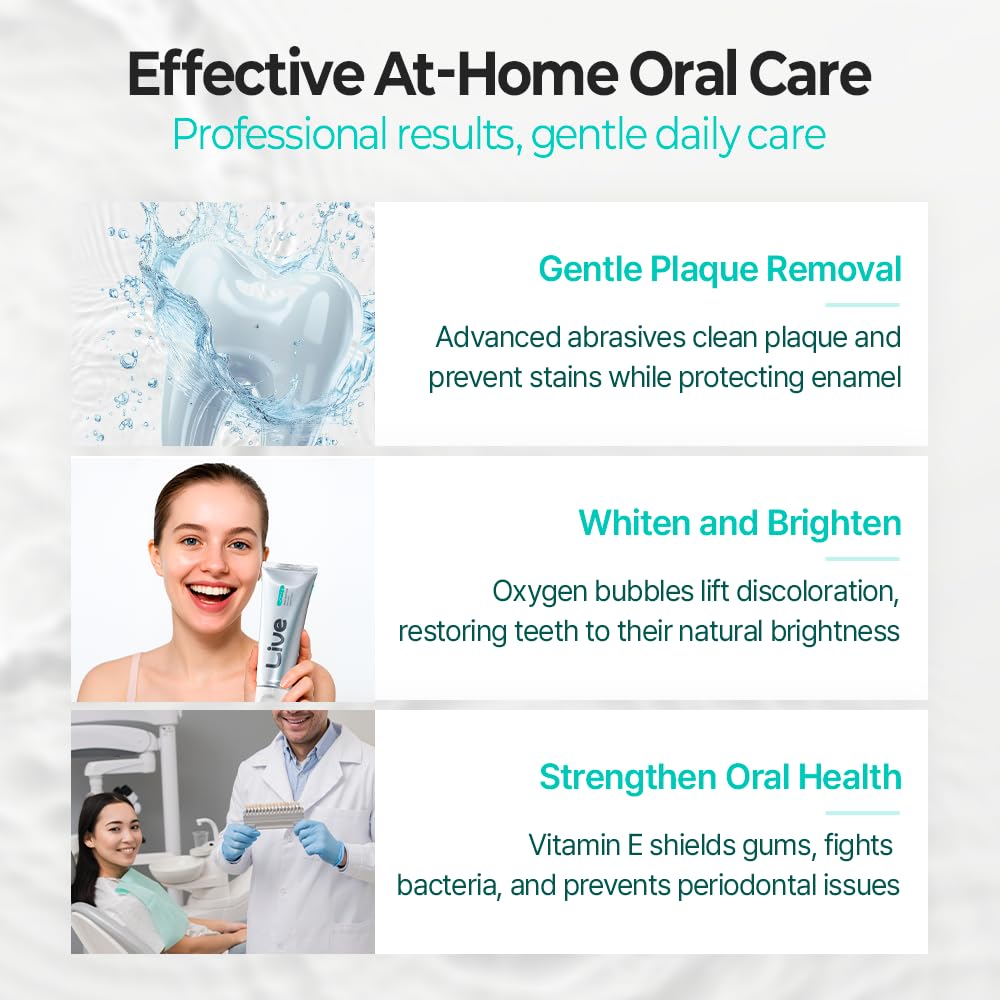 Effective At-Home Oral Care
Professional results, gentle daily care

Gentle Plaque Removal
Advanced abrasives clean plaque and prevent stains while protecting enamel

Live

Whiten and Brighten
Oxygen bubbles lift discoloration, restoring teeth to their natural brightness

Strengthen Oral Health
Vitamin E shields gums, fights bacteria, and prevents periodontal issues